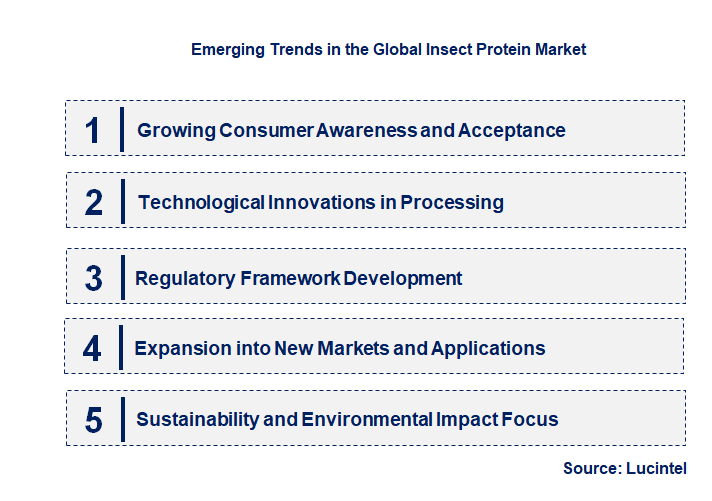 Emerging Trends in the Global Insect Protein Market

1 Growing Consumer Awareness and Acceptance

2 Technological Innovations in Processing

3 Regulatory Framework Development

4 Expansion into New Markets and Applications

5 Sustainability and Environmental Impact Focus

Source: Lucintel